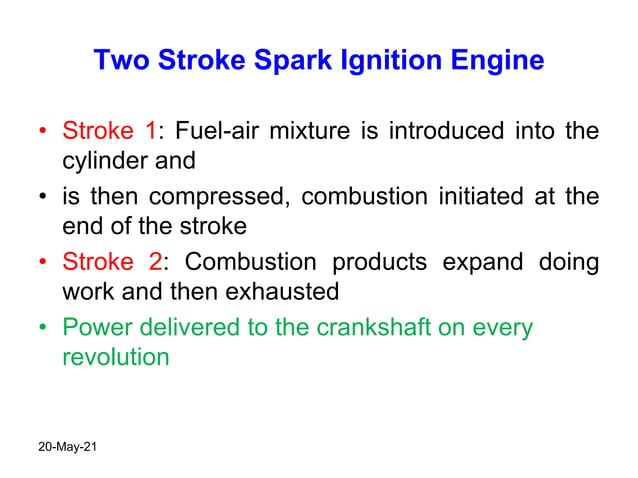 Two Stroke Spark Ignition Engine

• Stroke 1: Fuel-air mixture is introduced into the cylinder and

• is then compressed, combustion initiated at the end of the stroke

• Stroke 2: Combustion products expand doing work and then exhausted

• Power delivered to the crankshaft on every revolution

20-May-21